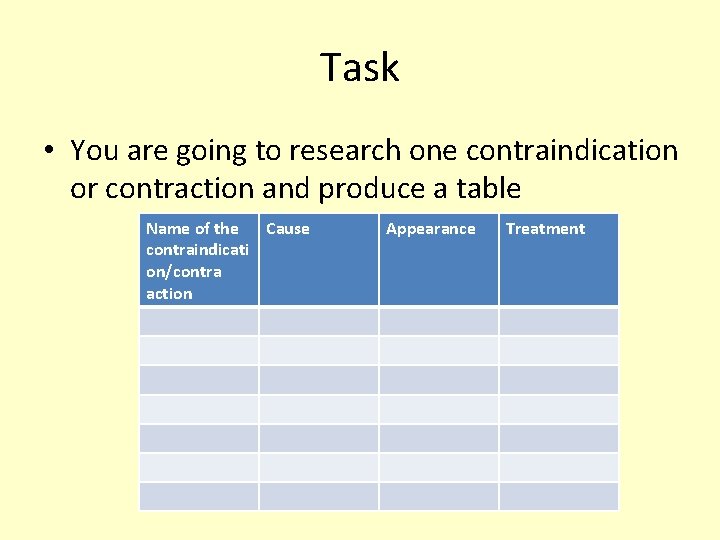 Task

• You are going to research one contraindication or contraction and produce a table

| Name of the contraindication/contra action | Cause | Appearance | Treatment |
|---|---|---|---|
| | | | |
| | | | |
| | | | |
| | | | |
| | | | |
| | | | |
| | | | |